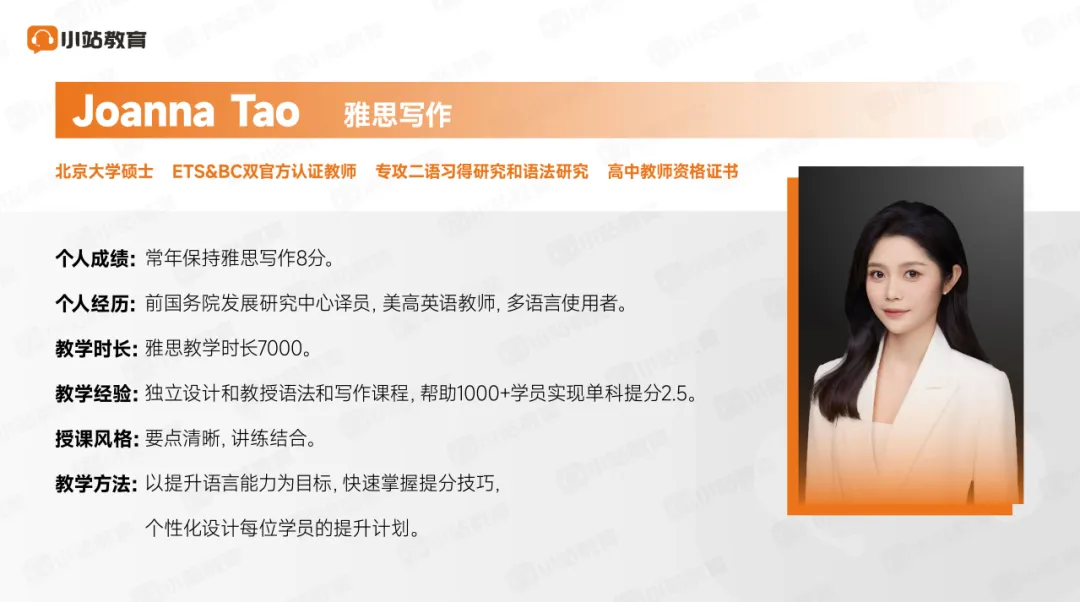 小站教育

Joanna Tao 雅思写作

北京大学硕士 ETS&BC双官方认证教师 专攻二语习得研究和语法研究 高中教师资格证书

个人成绩: 常年保持雅思写作8分。

个人经历: 前国务院发展研究中心译员, 美高英语教师, 多语言使用者。

教学时长: 雅思教学时长7000。

教学经验: 独立设计和教授语法和写作课程, 帮助1000+学员实现单科提分2.5。

授课风格: 要点清晰, 讲练结合。

教学方法: 以提升语言能力为目标, 快速掌握提分技巧, 个性化设计每位学员的提升计划。